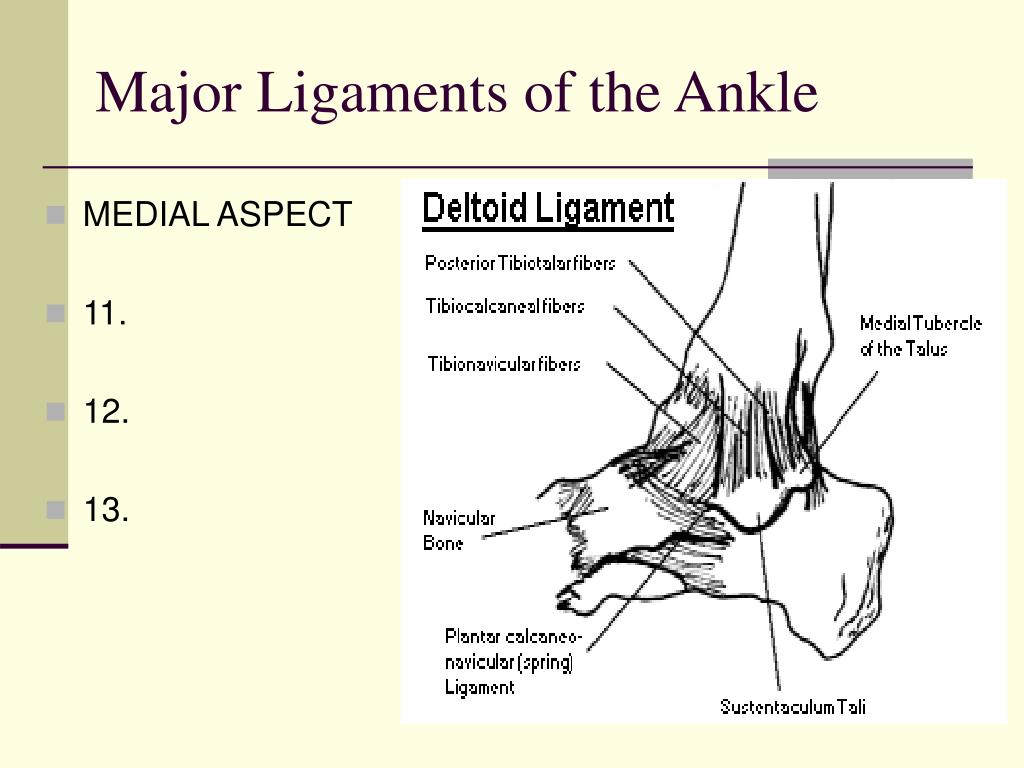 Major Ligaments of the Ankle

MEDIAL ASPECT

11.

12.

13.

Deltoid Ligament

Posterior Tibiotalar fibers

Tibiocalcaneal fibers

Tibionavicular fibers

Medial Tubercle of the Talus

Navicular Bone

Plantar calcaneo-navicular (spring) Ligament

Sustentaculum Tali